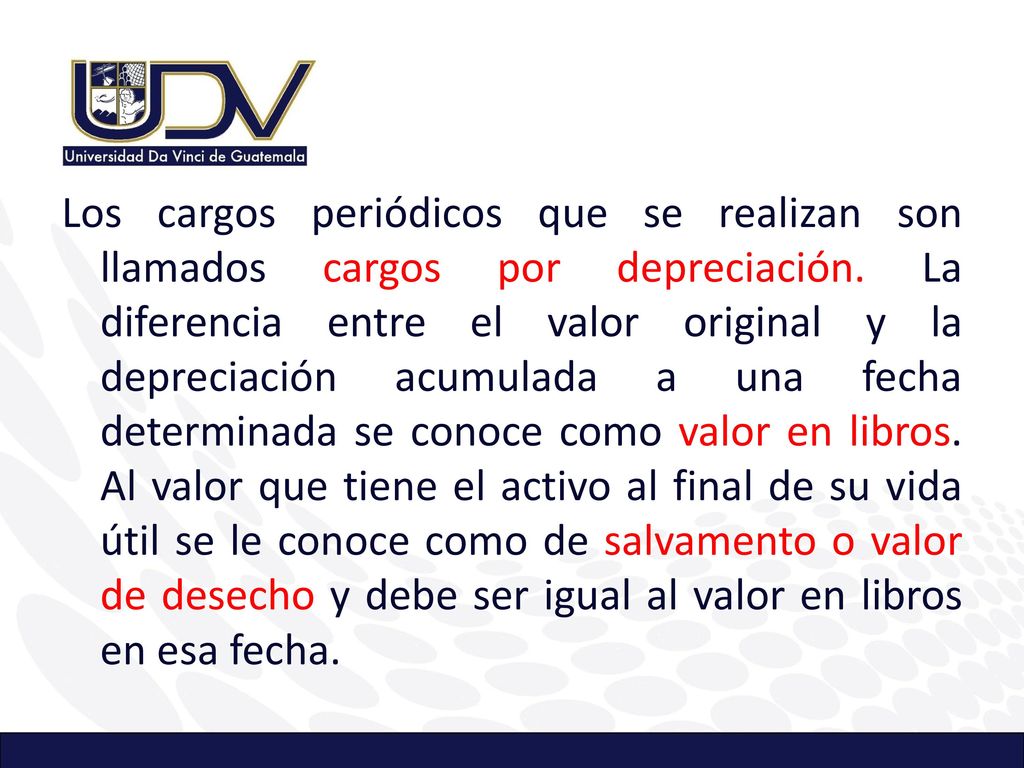 UDV
Universidad Da Vinci de Guatemala

Los cargos periódicos que se realizan son llamados cargos por depreciación. La diferencia entre el valor original y la depreciación acumulada a una fecha determinada se conoce como valor en libros. Al valor que tiene el activo al final de su vida útil se le conoce como de salvamento o valor de desecho y debe ser igual al valor en libros en esa fecha.